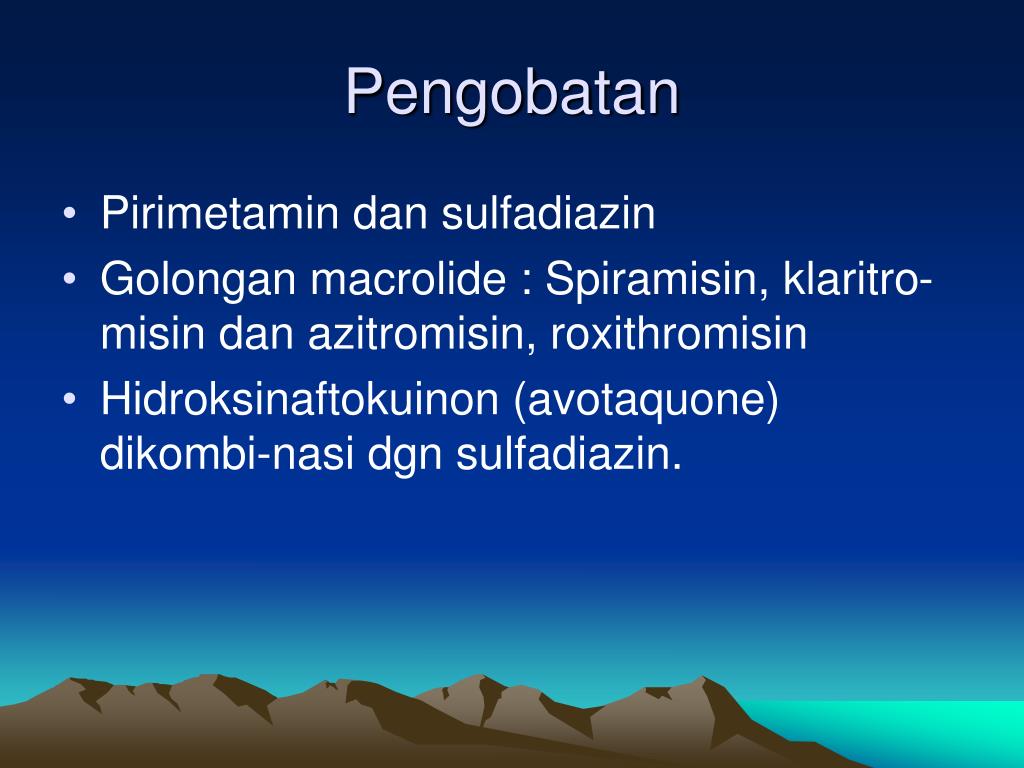 Pengobatan

• Pirimetamin dan sulfadiazin
• Golongan macrolide : Spiramisin, klaritromisin dan azitromisin, roxithromisin
• Hidroksinaftokuinon (avotaquone) dikombi-nasi dgn sulfadiazin.